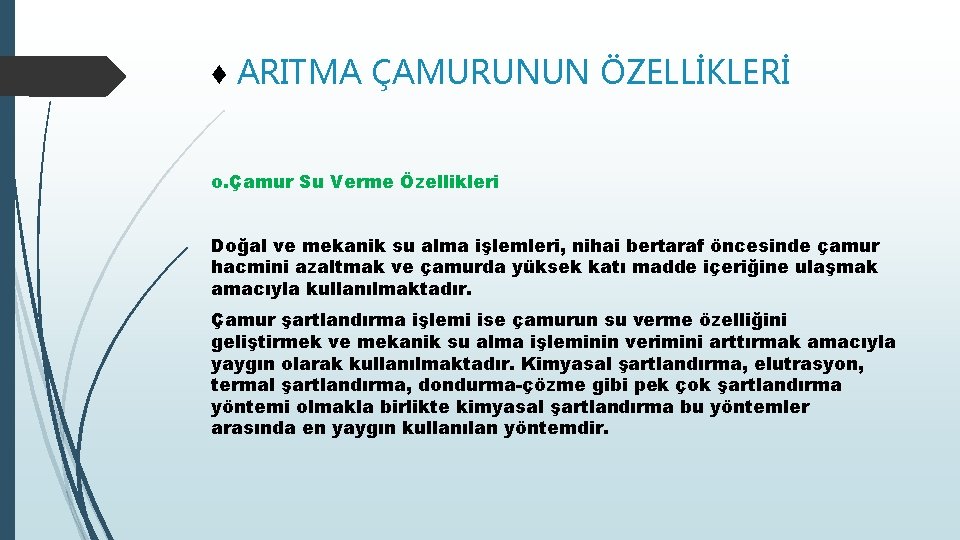 ♦ ARITMA ÇAMURUNUN ÖZELLİKLERİ

o.Çamur Su Verme Özellikleri

Doğal ve mekanik su alma işlemleri, nihai bertaraf öncesinde çamur hacmini azaltmak ve çamurda yüksek katı madde içeriğine ulaşmak amacıyla kullanılmaktadır.

Çamur şartlandırma işlemi ise çamurun su verme özelliğini geliştirmek ve mekanik su alma işleminin verimini arttırmak amacıyla yaygın olarak kullanılmaktadır. Kimyasal şartlandırma, elutrasyon, termal şartlandırma, dondurma-çözme gibi pek çok şartlandırma yöntemi olmakla birlikte kimyasal şartlandırma bu yöntemler arasında en yaygın kullanılan yöntemdir.